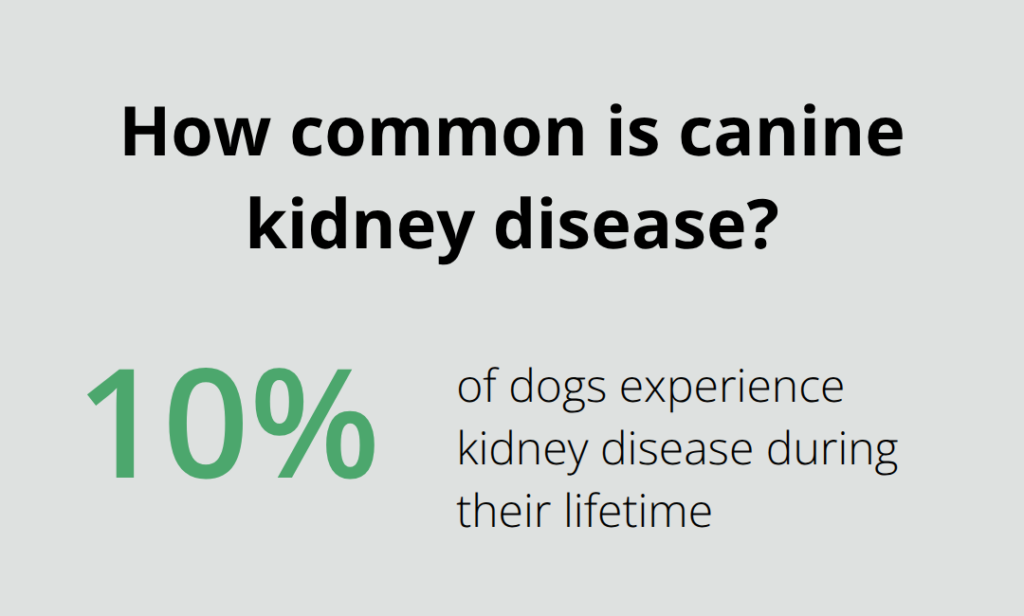 How common is canine kidney disease?

10%

of dogs experience kidney disease during their lifetime